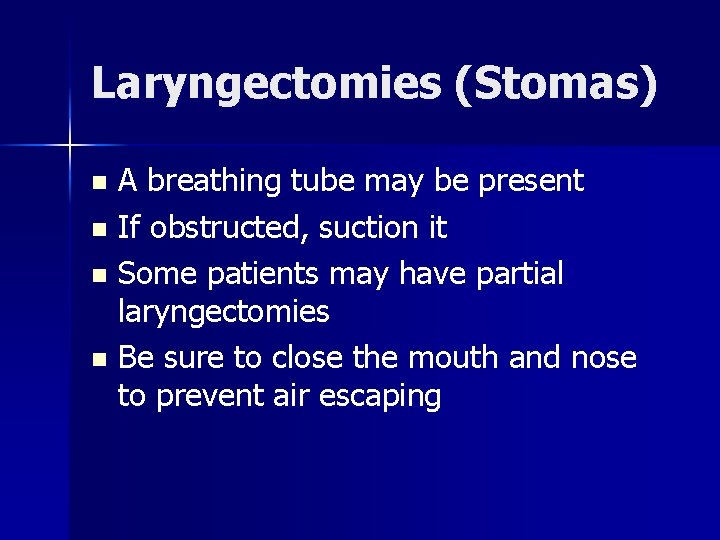 Laryngectomies (Stomas)

- A breathing tube may be present
- If obstructed, suction it
- Some patients may have partial laryngectomies
- Be sure to close the mouth and nose to prevent air escaping